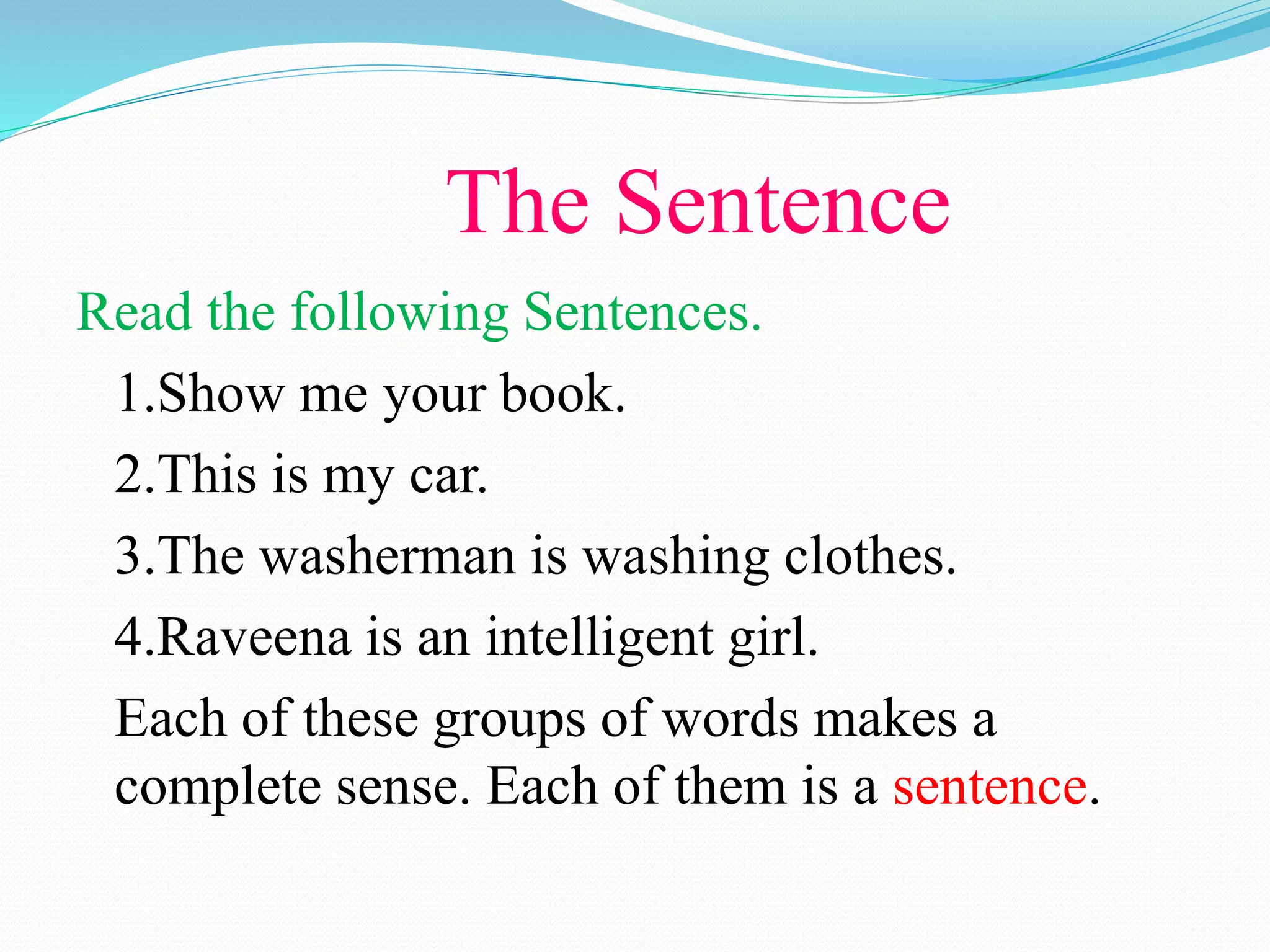 The Sentence

Read the following Sentences.

1.Show me your book.

2.This is my car.

3.The washerman is washing clothes.

4.Raveena is an intelligent girl.

Each of these groups of words makes a complete sense. Each of them is a sentence.